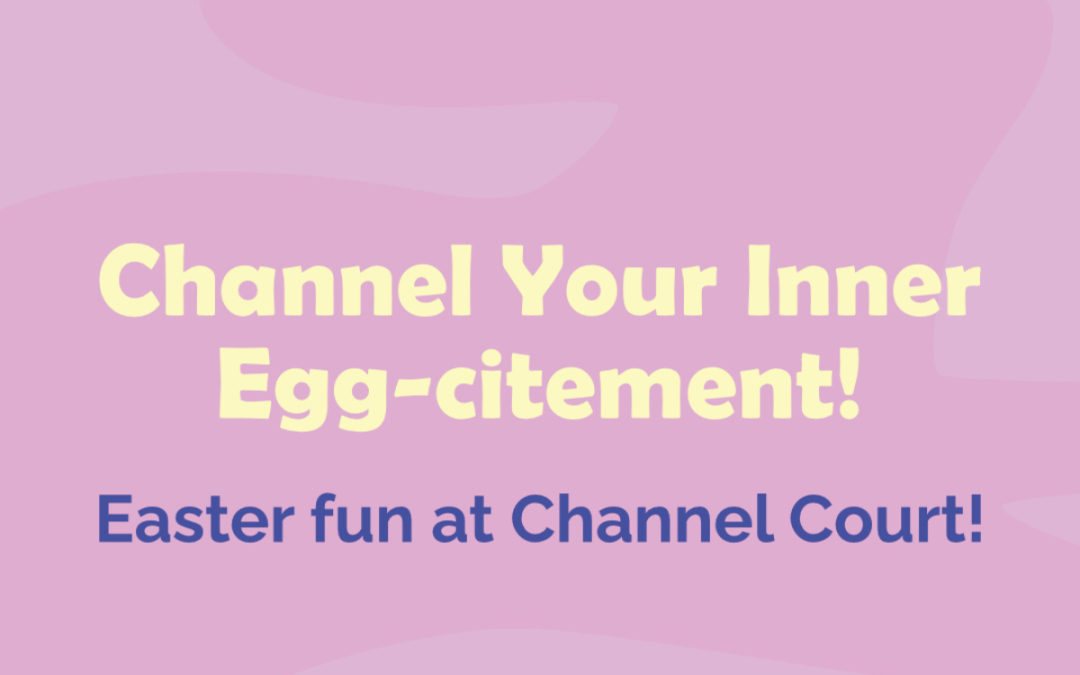 Channel Your Inner Egg-citement!

Easter fun at Channel Court!